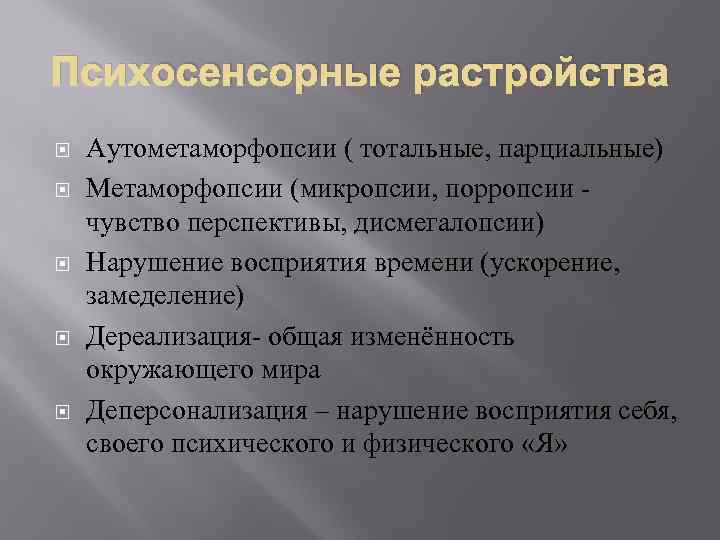 Психосенсорные растройства

Аутометаморфопсии ( тотальные, парциальные)

Метаморфопсии (микропсии, порропсии - чувство перспективы, дисмегалопсии)

Нарушение восприятия времени (ускорение, замеделение)

Дереализация- общая изменённость окружающего мира

Деперсонализация – нарушение восприятия себя, своего психического и физического «Я»